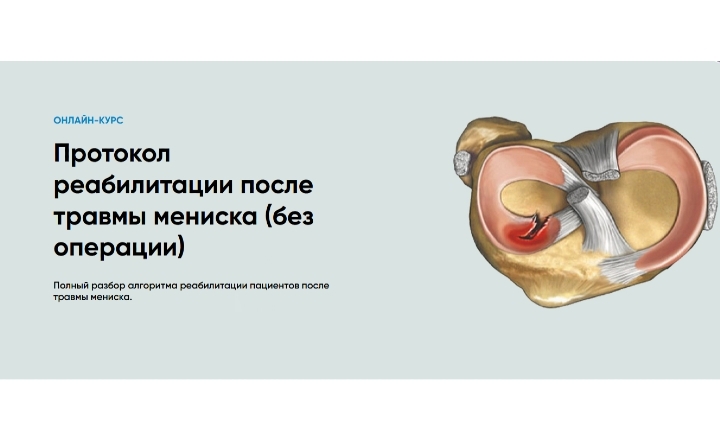 ОНЛАЙН-КУРС

Протокол реабилитации после травмы мениска (без операции)

Полный разбор алгоритма реабилитации пациентов после травмы мениска.